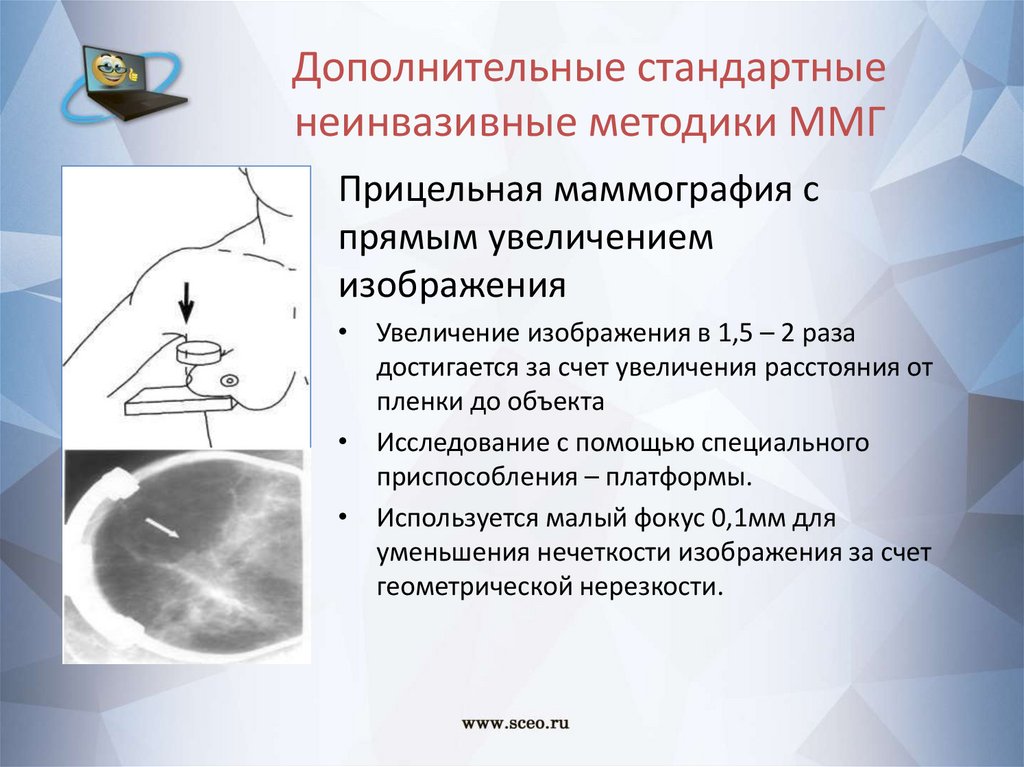 Дополнительные стандартные неинвазивные методики ММГ

Прицельная маммография с прямым увеличением изображения

• Увеличение изображения в 1,5 – 2 раза достигается за счет увеличения расстояния от пленки до объекта

• Исследование с помощью специального приспособления – платформы.

• Используется малый фокус 0,1мм для уменьшения нечеткости изображения за счет геометрической нерезкости.

www.sceo.ru